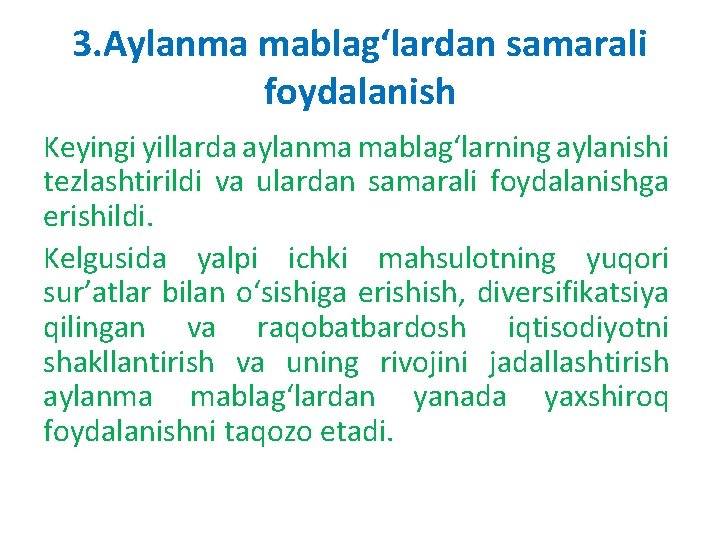 3.Aylanma mablag‘lardan samarali foydalanish

Keyingi yillarda aylanma mablag‘larning aylanishi tezlashtirildi va ulardan samarali foydalanishga erishildi.

Kelgusida yalpi ichki mahsulotning yuqori sur’atlar bilan o‘sishiga erishish, diversifikatsiya qilingan va raqobatbardosh iqtisodiyotni shakllantirish va uning rivojini jadallashtirish aylanma mablag‘lardan yanada yaxshiroq foydalanishni taqozo etadi.